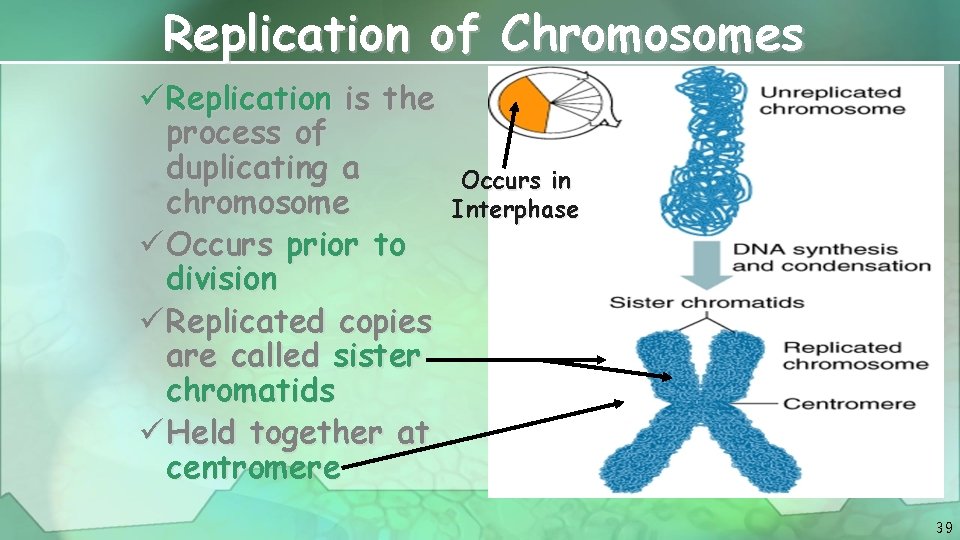 Replication of Chromosomes

✓Replication is the process of duplicating a chromosome

✓Occurs prior to division

✓Replicated copies are called sister chromatids

✓Held together at centromere

Occurs in Interphase

Unreplicated chromosome

DNA synthesis and condensation

Sister chromatids

Replicated chromosome

Centromere

39